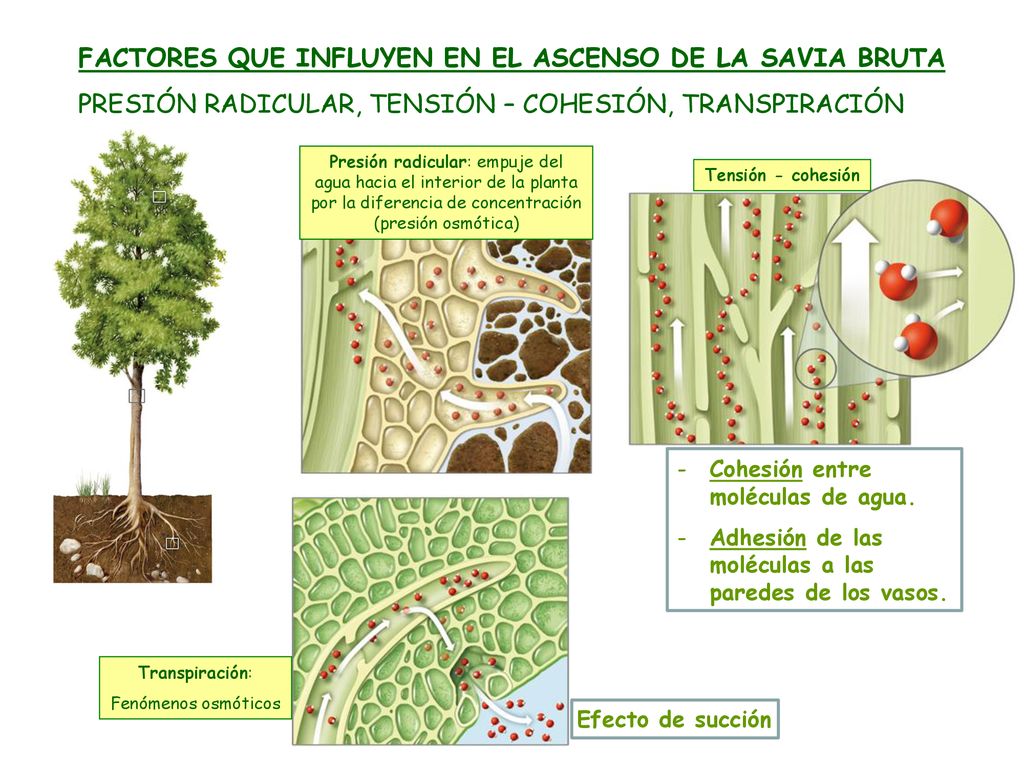 FACTORES QUE INFLUYEN EN EL ASCENSO DE LA SAVIA BRUTA

PRESIÓN RADICULAR, TENSIÓN – COHESIÓN, TRANSPIRACIÓN

Presión radicular: empuje del agua hacia el interior de la planta por la diferencia de concentración (presión osmótica)

Tensión - cohesión

- Cohesión entre moléculas de agua.
- Adhesión de las moléculas a las paredes de los vasos.

Transpiración:
Fenómenos osmóticos

Efecto de succión